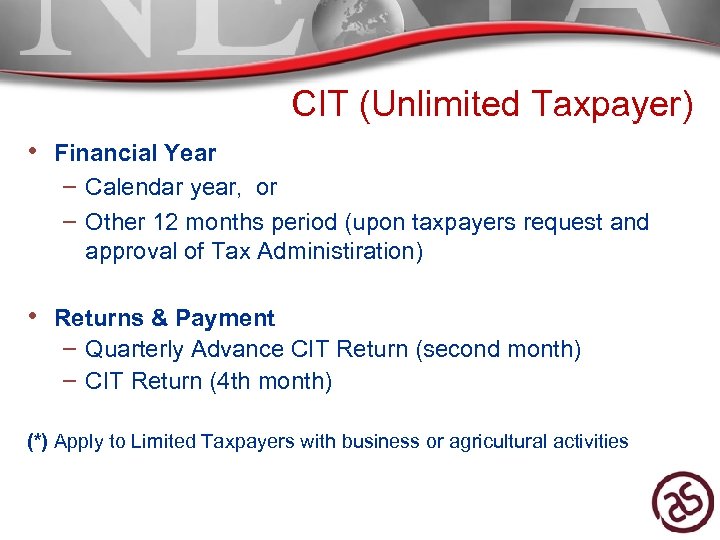 CIT (Unlimited Taxpayer)

• Financial Year
– Calendar year, or
– Other 12 months period (upon taxpayers request and approval of Tax Administiration)

• Returns & Payment
– Quarterly Advance CIT Return (second month)
– CIT Return (4th month)

(*) Apply to Limited Taxpayers with business or agricultural activities